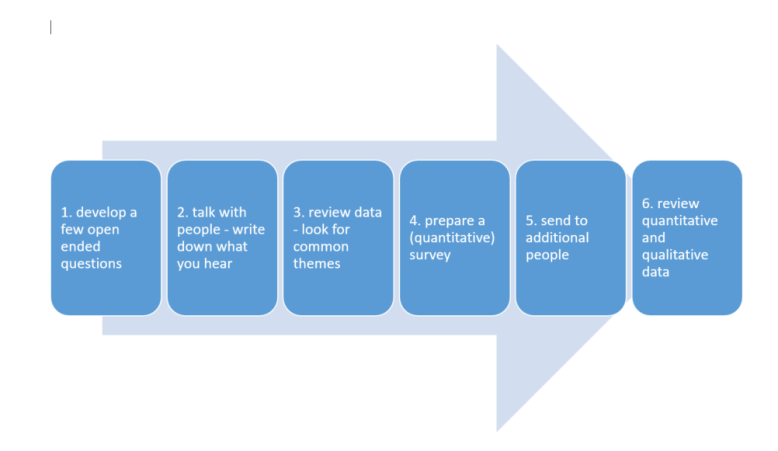 1. develop a few open ended questions

2. talk with people - write down what you hear

3. review data - look for common themes

4. prepare a (quantitative) survey

5. send to additional people

6. review quantitative and qualitative data